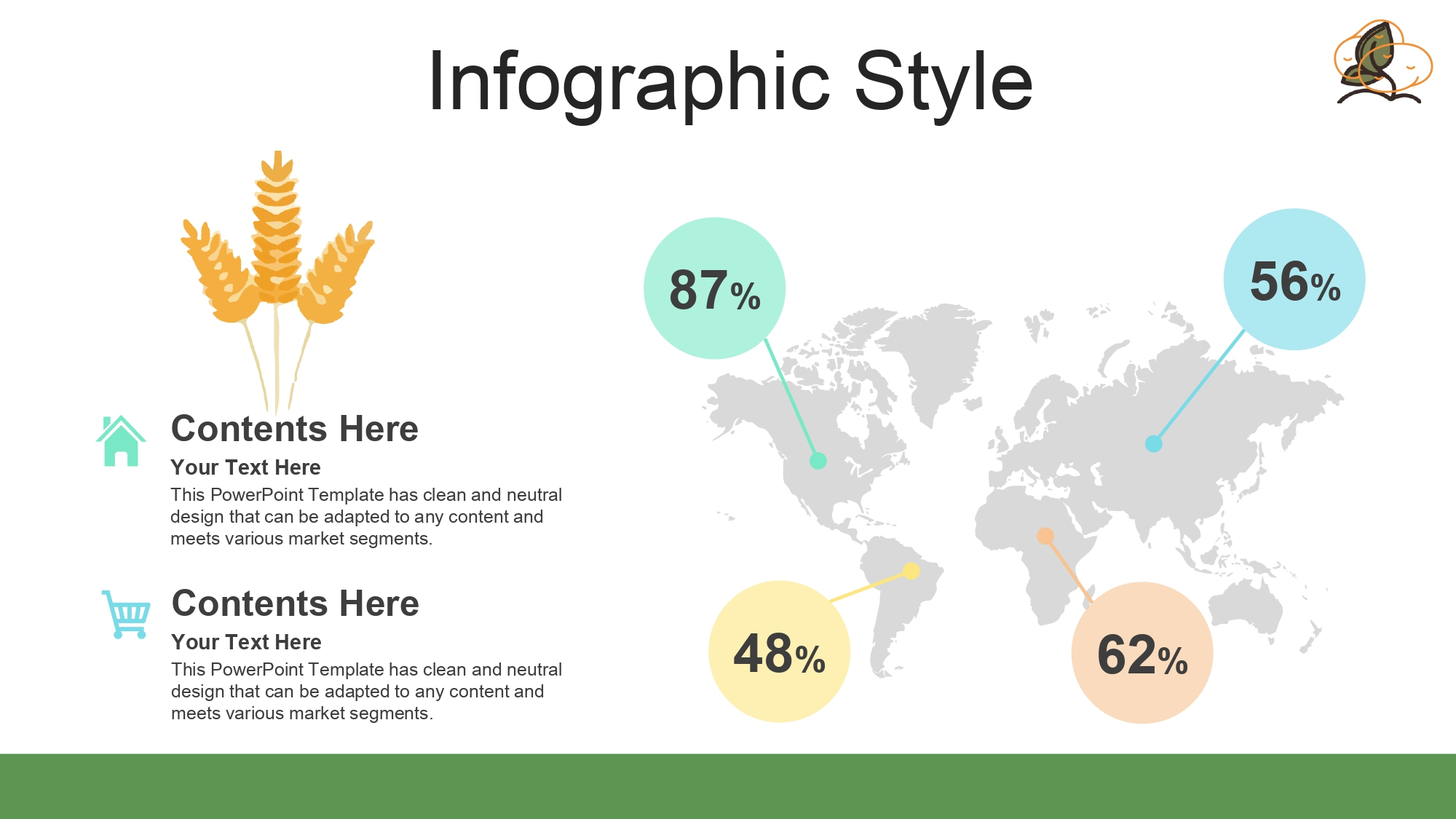 Infographic Style

Contents Here

Your Text Here

This PowerPoint Template has clean and neutral design that can be adapted to any content and meets various market segments.

Contents Here

Your Text Here

This PowerPoint Template has clean and neutral design that can be adapted to any content and meets various market segments.

87%

56%

48%

62%